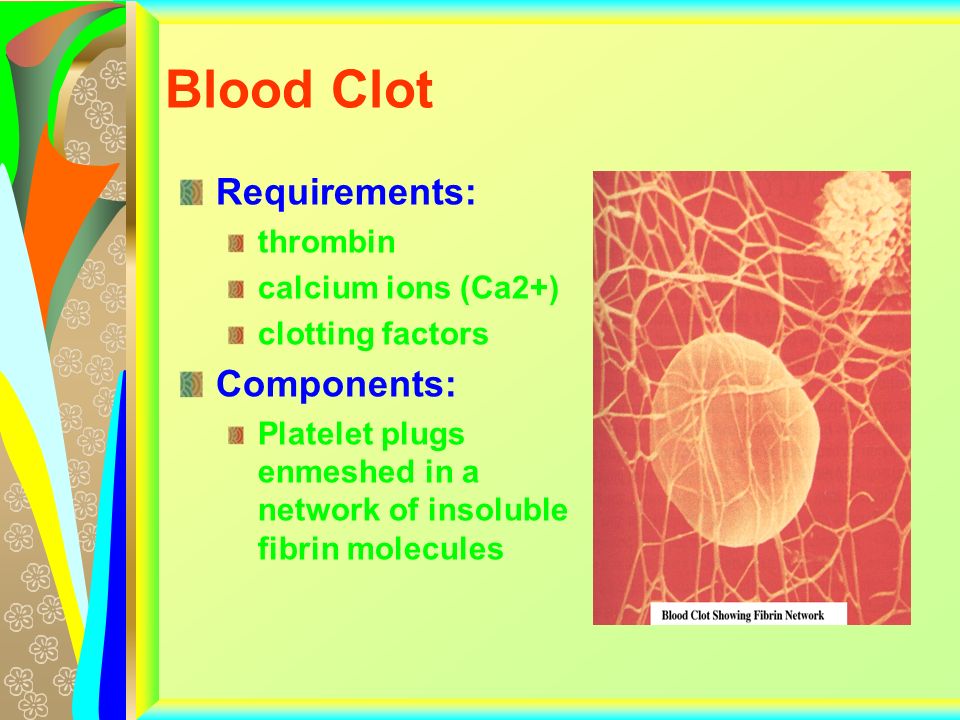 Blood Clot

Requirements:

thrombin

calcium ions (Ca2+)

clotting factors

Components:

Platelet plugs enmeshed in a network of insoluble fibrin molecules

Blood Clot Showing Fibrin Network